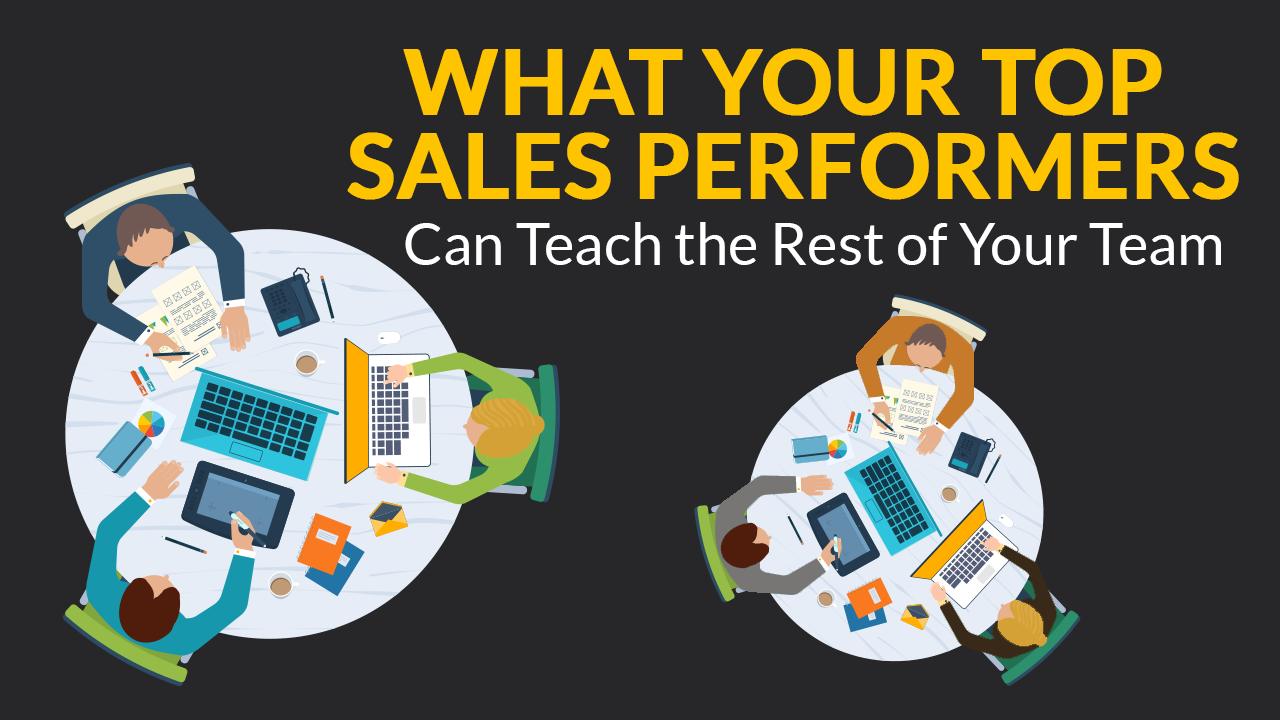 WHAT YOUR TOP SALES PERFORMERS
Can Teach the Rest of Your Team